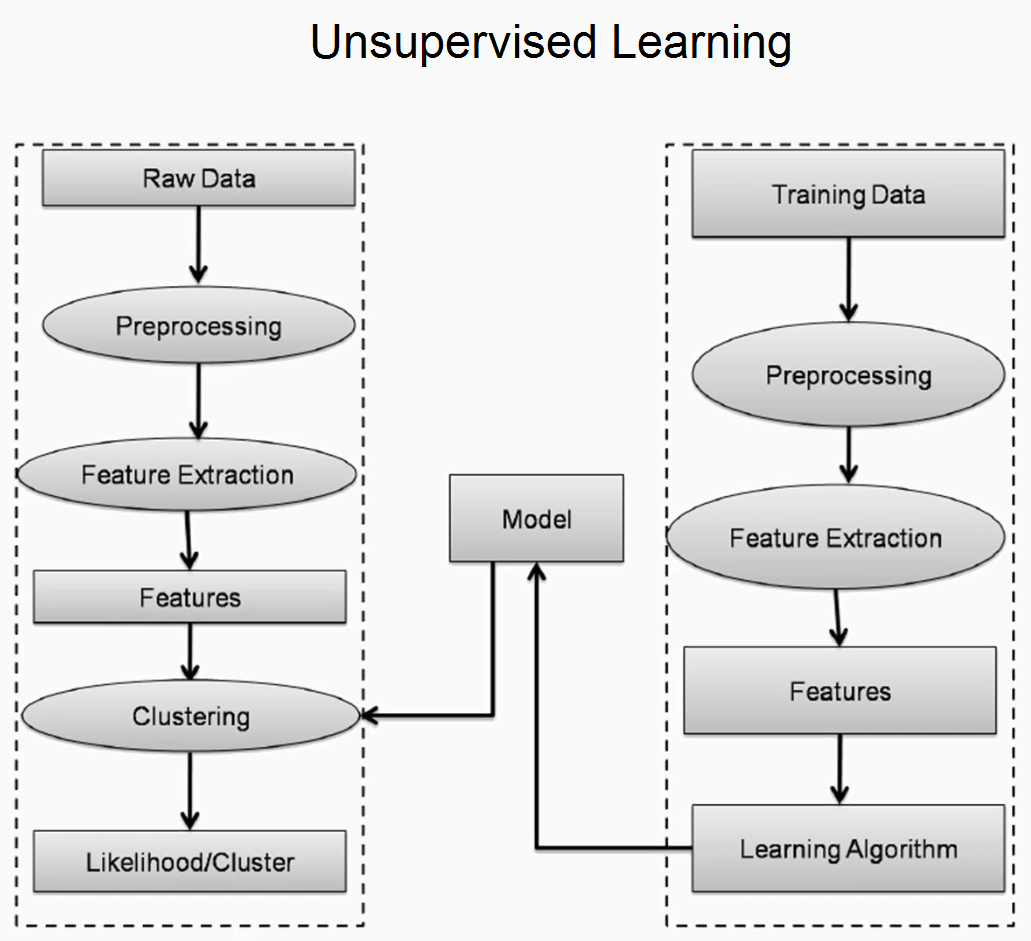 Unsupervised Learning

Raw Data

Preprocessing

Feature Extraction

Features

Clustering

Likelihood/Cluster

Model

Training Data

Preprocessing

Feature Extraction

Features

Learning Algorithm